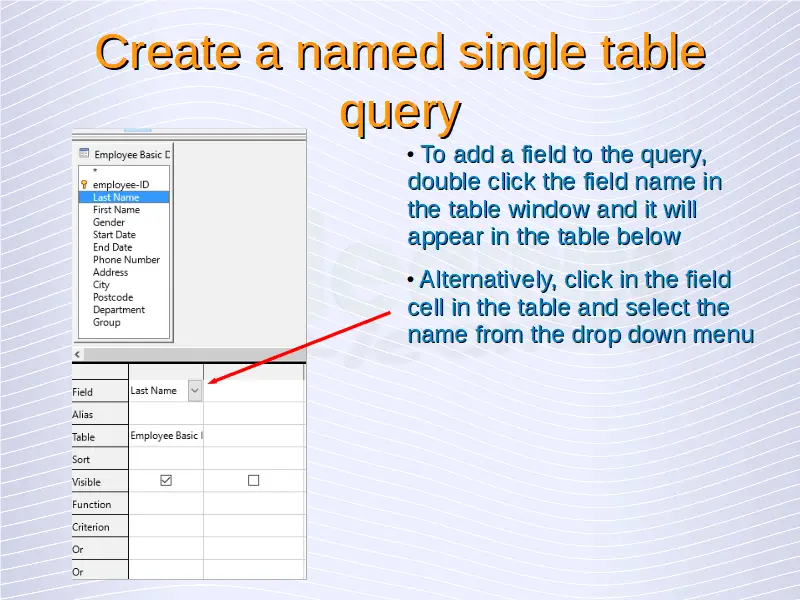 Create a named single table query

Employee Basic D
*
employee-ID
Last Name
First Name
Gender
Start Date
End Date
Phone Number
Address
City
Postcode
Department
Group

| Field | Last Name | |
|---|---|---|
| Alias | | |
| Table | Employee Basic I | |
| Sort | | |
| Visible | ☑ | ☐ |
| Function | | |
| Criterion | | |
| Or | | |
| Or | | |

• To add a field to the query, double click the field name in the table window and it will appear in the table below

• Alternatively, click in the field cell in the table and select the name from the drop down menu